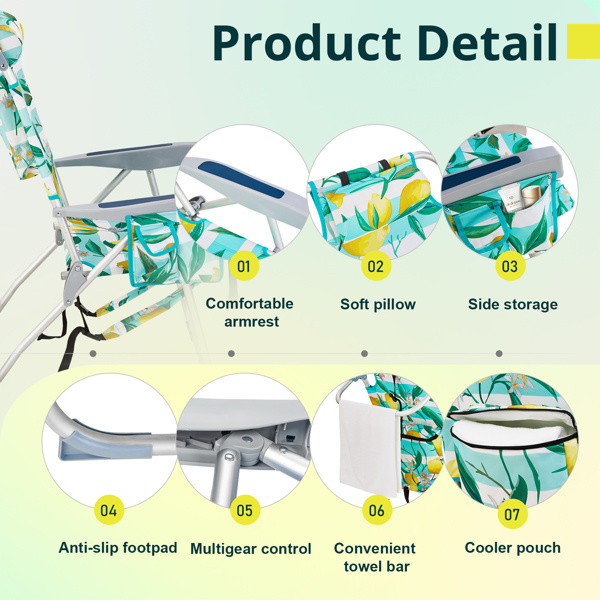 Product Detail

01
Comfortable armrest

02
Soft pillow

03
Side storage

04
Anti-slip footpad

05
Multigear control

06
Convenient towel bar

07
Cooler pouch